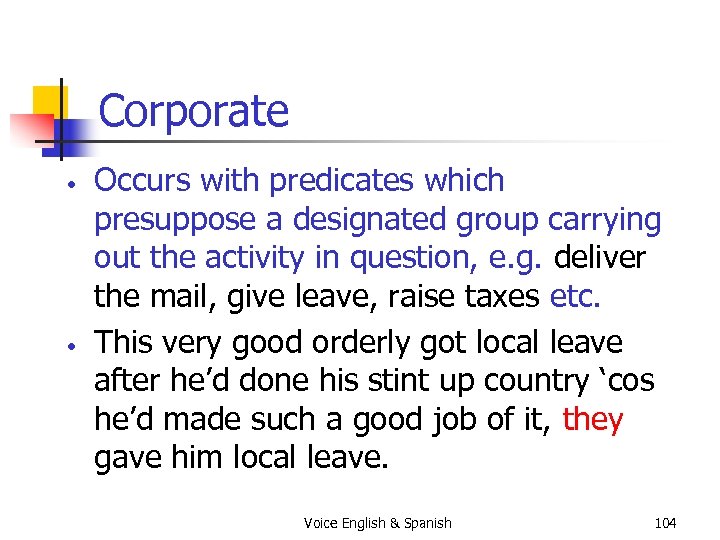 Corporate

• Occurs with predicates which presuppose a designated group carrying out the activity in question, e.g. deliver the mail, give leave, raise taxes etc.

• This very good orderly got local leave after he'd done his stint up country 'cos he'd made such a good job of it, they gave him local leave.

Voice English & Spanish

104